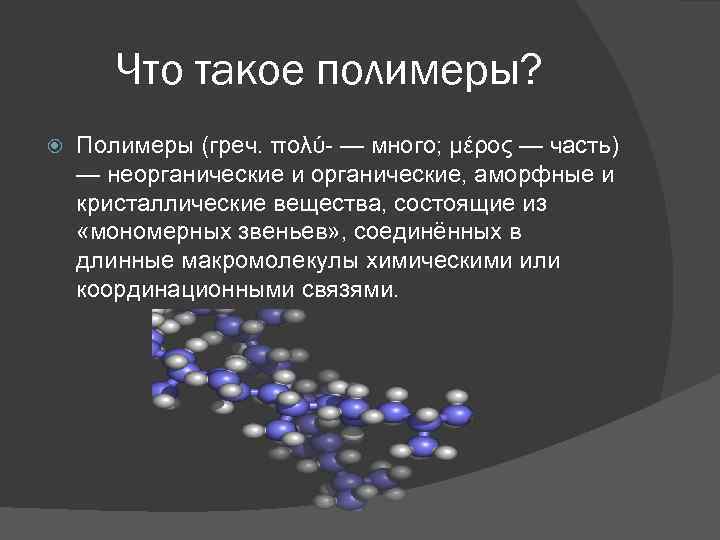 Что такое полимеры?

Полимеры (греч. πολύ- — много; μέρος — часть) — неорганические и органические, аморфные и кристаллические вещества, состоящие из «мономерных звеньев», соединённых в длинные макромолекулы химическими или координационными связями.